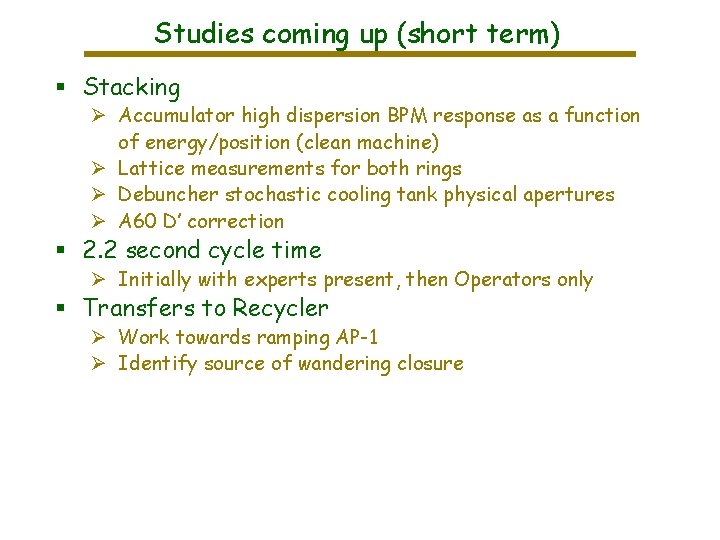 Studies coming up (short term)

▪ Stacking
➢ Accumulator high dispersion BPM response as a function of energy/position (clean machine)
➢ Lattice measurements for both rings
➢ Debuncher stochastic cooling tank physical apertures
➢ A60 D' correction
▪ 2.2 second cycle time
➢ Initially with experts present, then Operators only
▪ Transfers to Recycler
➢ Work towards ramping AP-1
➢ Identify source of wandering closure